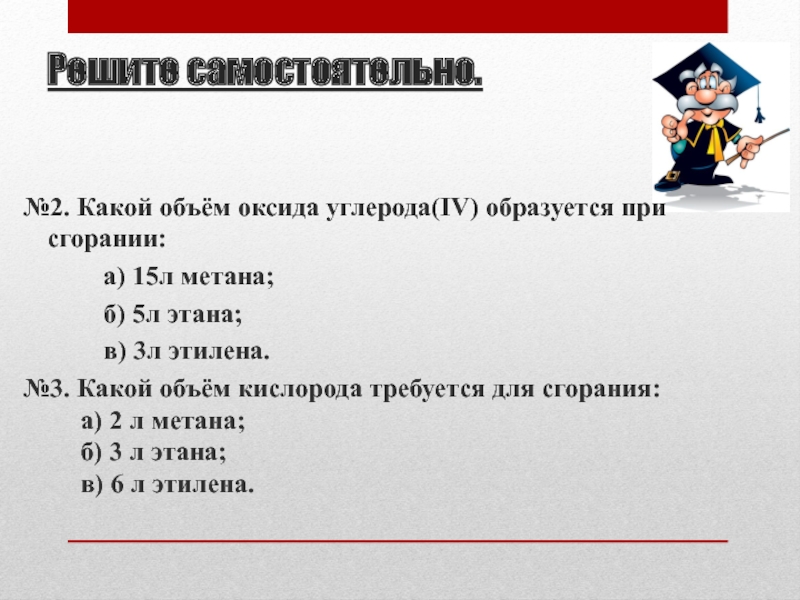 Решите самостоятельно.

№2. Какой объём оксида углерода(IV) образуется при сгорании:

а) 15л метана;

б) 5л этана;

в) 3л этилена.

№3. Какой объём кислорода требуется для сгорания:
а) 2 л метана;
б) 3 л этана;
в) 6 л этилена.